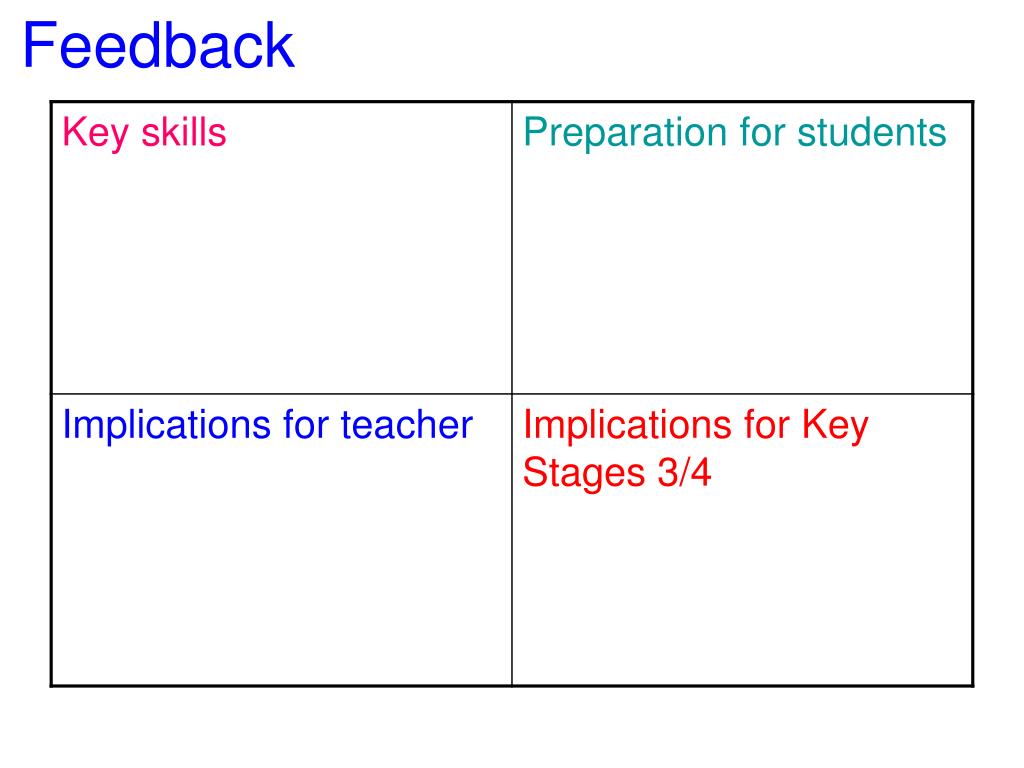 Feedback

| Key skills | Preparation for students |
|---|---|
| Implications for teacher | Implications for Key Stages 3/4 |